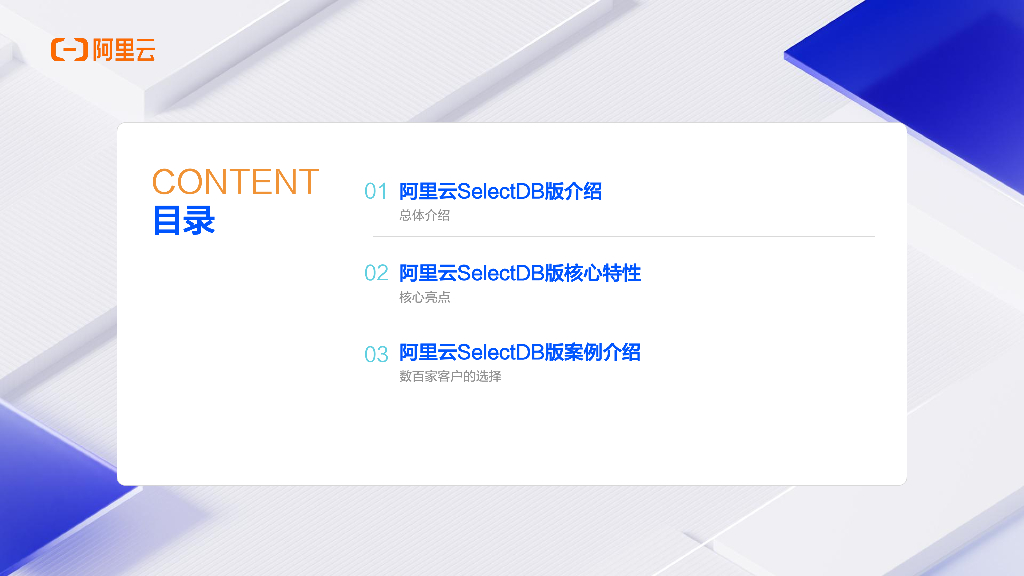 阿里云

CONTENT
目录

01 阿里云SelectDB版介绍
总体介绍

02 阿里云SelectDB版核心特性
核心亮点

03 阿里云SelectDB版案例介绍
数百家客户的选择